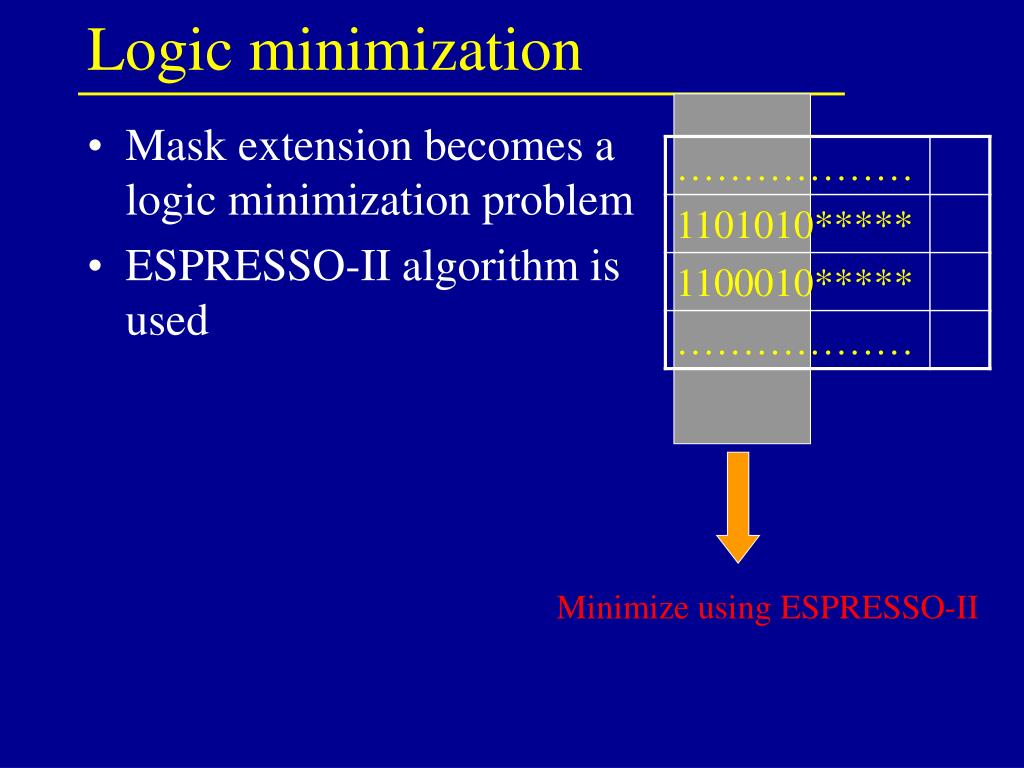 Logic minimization

• Mask extension becomes a logic minimization problem
• ESPRESSO-II algorithm is used

| ……………… | |
|---|---|
| 1101010***** | |
| 1100010***** | |
| ……………… | |

Minimize using ESPRESSO-II